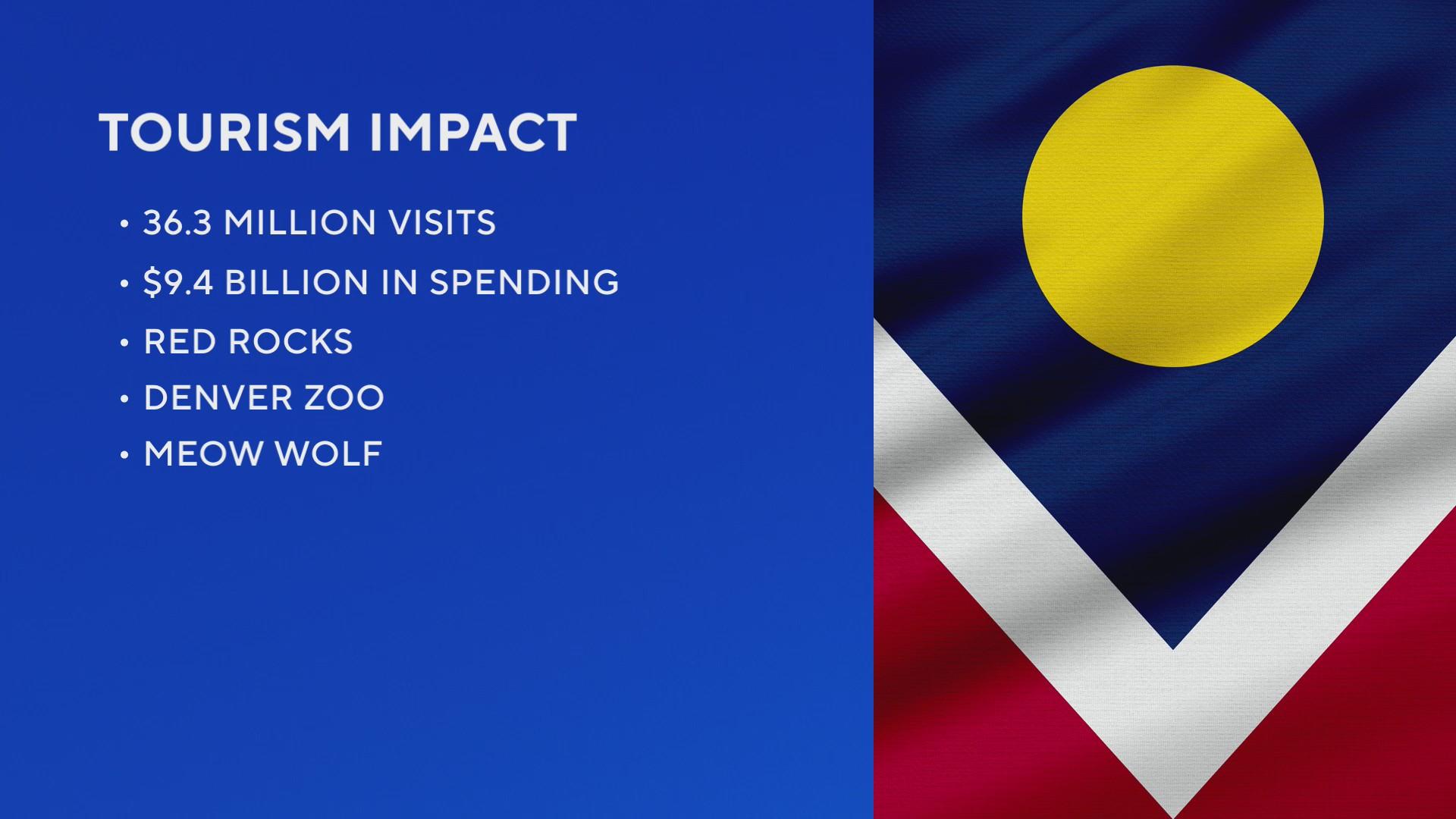 TOURISM IMPACT

• 36.3 MILLION VISITS
• \$9.4 BILLION IN SPENDING
• RED ROCKS
• DENVER ZOO
• MEOW WOLF